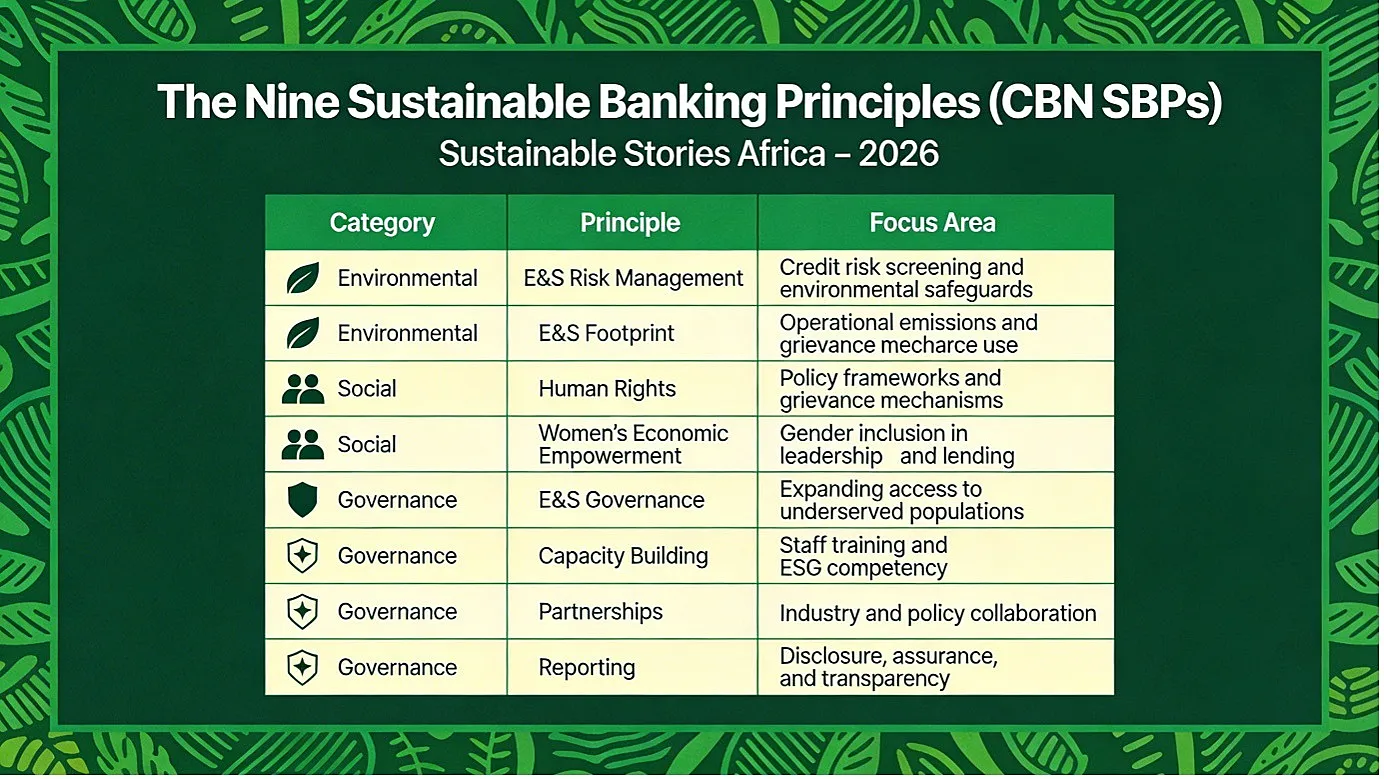 The Nine Sustainable Banking Principles (CBN SBPs)
Sustainable Stories Africa – 2026

| Category | Principle | Focus Area |
|---|---|---|
| Environmental | E&S Risk Management | Credit risk screening and environmental safeguards |
| Environmental | E&S Footprint | Operational emissions and grievance mecharce use |
| Social | Human Rights | Policy frameworks and grievance mechanisms |
| Social | Women's Economic Empowerment | Gender inclusion in leadership and lending |
| Governance | E&S Governance | Expanding access to underserved populations |
| Governance | Capacity Building | Staff training and ESG competency |
| Governance | Partnerships | Industry and policy collaboration |
| Governance | Reporting | Disclosure, assurance, and transparency |